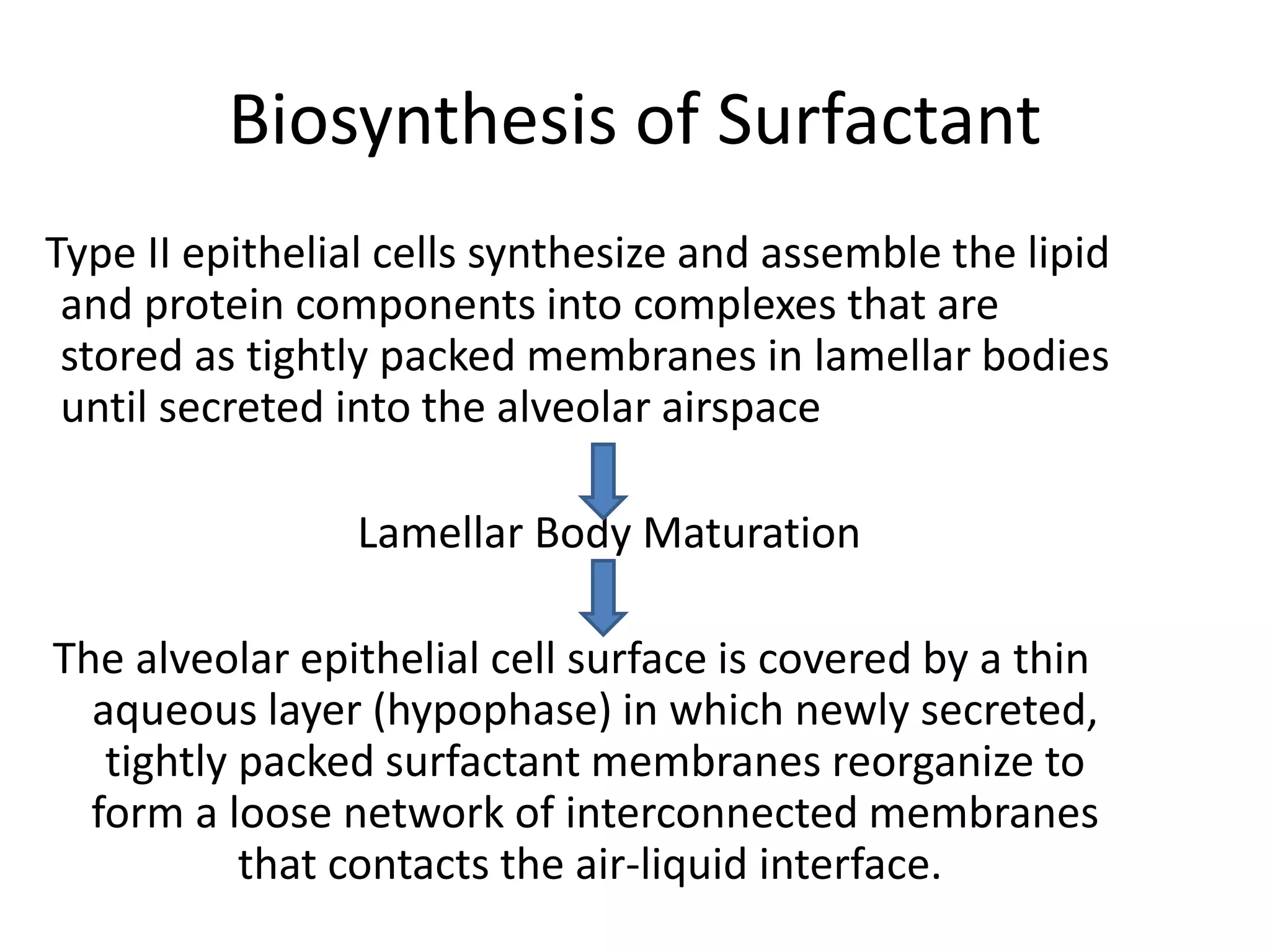 Biosynthesis of Surfactant

Type II epithelial cells synthesize and assemble the lipid and protein components into complexes that are stored as tightly packed membranes in lamellar bodies until secreted into the alveolar airspace

Lamellar Body Maturation

The alveolar epithelial cell surface is covered by a thin aqueous layer (hypophase) in which newly secreted, tightly packed surfactant membranes reorganize to form a loose network of interconnected membranes that contacts the air-liquid interface.